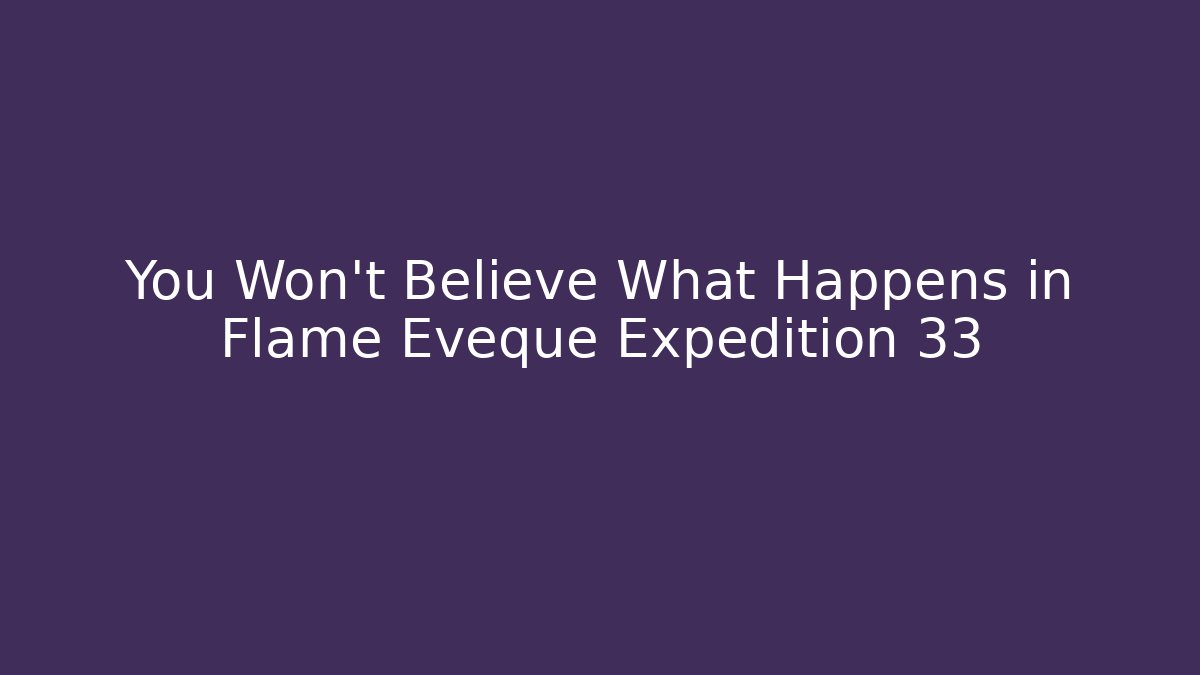 You Won't Believe What Happens in Flame Eveque Expedition 33